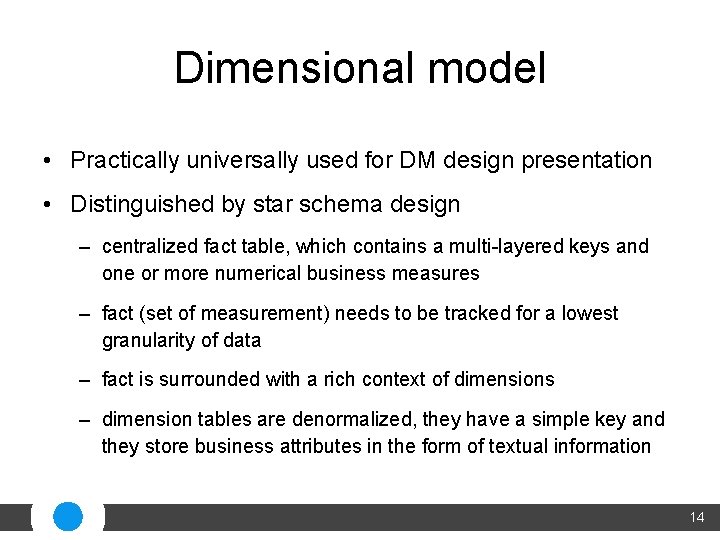 Dimensional model

• Practically universally used for DM design presentation

• Distinguished by star schema design

– centralized fact table, which contains a multi-layered keys and one or more numerical business measures

– fact (set of measurement) needs to be tracked for a lowest granularity of data

– fact is surrounded with a rich context of dimensions

– dimension tables are denormalized, they have a simple key and they store business attributes in the form of textual information

14